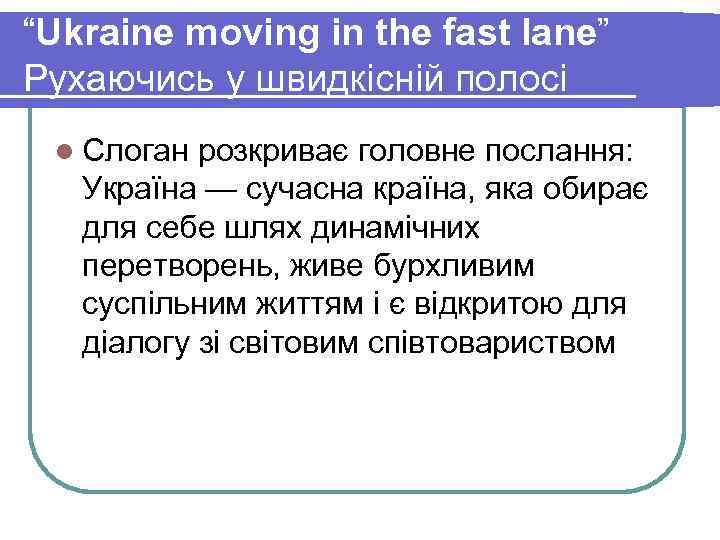 “Ukraine moving in the fast lane”
Рухаючись у швидкісній полосі

Слоган розкриває головне послання: Україна — сучасна країна, яка обирає для себе шлях динамічних перетворень, живе бурхливим суспільним життям і є відкритою для діалогу зі світовим співтовариством